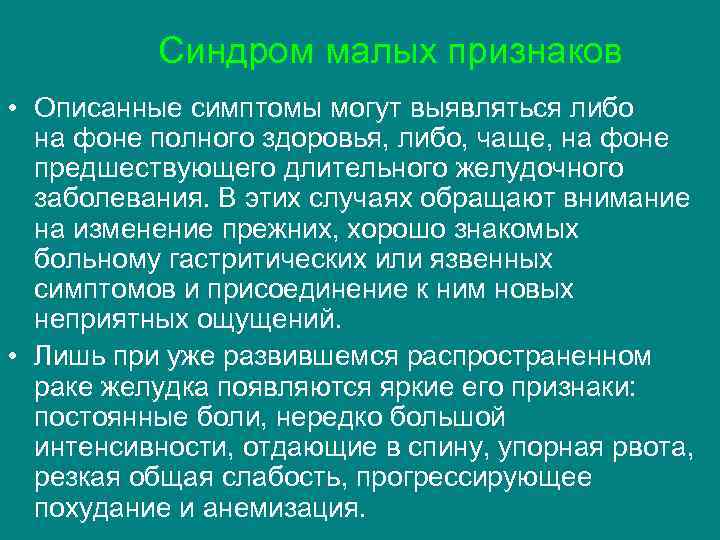 Синдром малых признаков

• Описанные симптомы могут выявляться либо на фоне полного здоровья, либо, чаще, на фоне предшествующего длительного желудочного заболевания. В этих случаях обращают внимание на изменение прежних, хорошо знакомых больному гастритических или язвенных симптомов и присоединение к ним новых неприятных ощущений.

• Лишь при уже развившемся распространенном раке желудка появляются яркие его признаки: постоянные боли, нередко большой интенсивности, отдающие в спину, упорная рвота, резкая общая слабость, прогрессирующее похудание и анемизация.